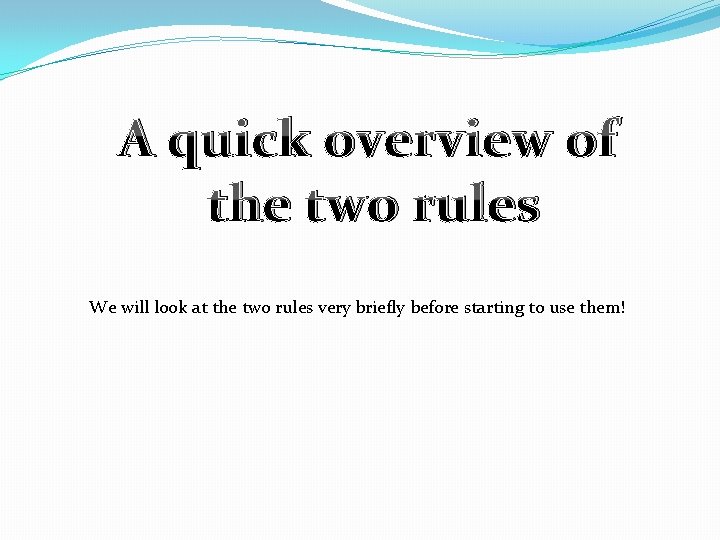 A quick overview of the two rules

We will look at the two rules very briefly before starting to use them!